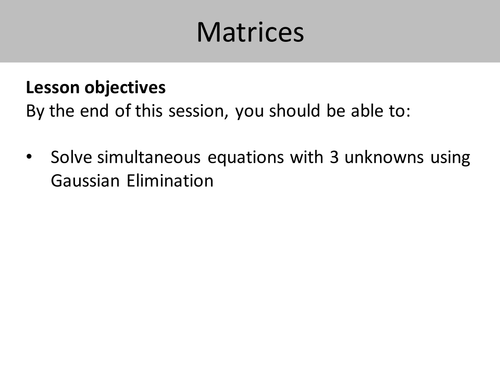 Matrices

Lesson objectives
By the end of this session, you should be able to:

• Solve simultaneous equations with 3 unknowns using Gaussian Elimination